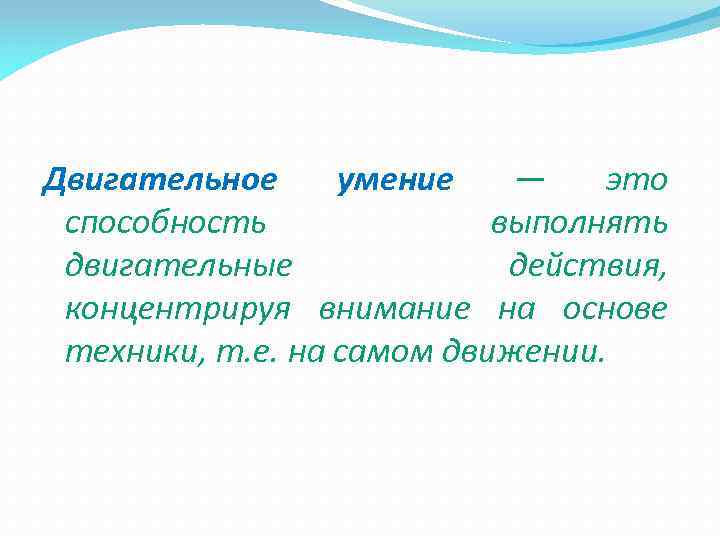 Двигательное умение — это способность выполнять двигательные действия, концентрируя внимание на основе техники, т.е. на самом движении.